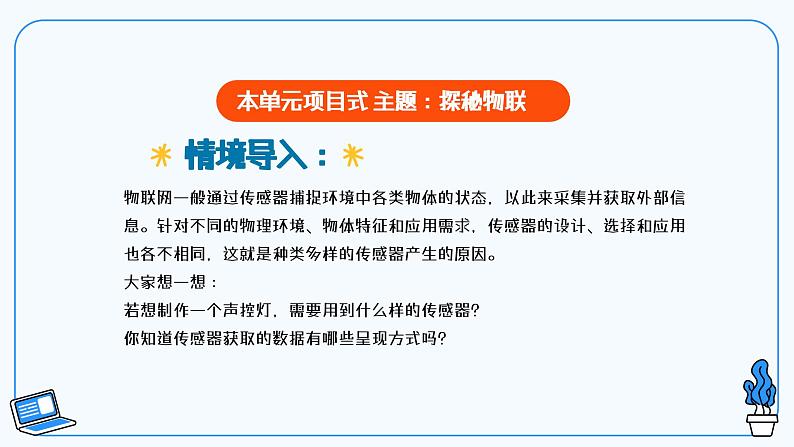 本单元项目式 主题：探秘物联

情境导入：

物联网一般通过传感器捕捉环境中各类物体的状态，以此来采集并获取外部信息。针对不同的物理环境、物体特征和应用需求，传感器的设计、选择和应用也各不相同，这就是种类多样的传感器产生的原因。
大家想一想：
若想制作一个声控灯，需要用到什么样的传感器?
你知道传感器获取的数据有哪些呈现方式吗?